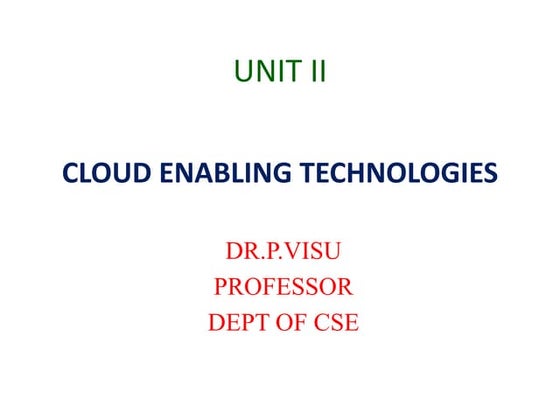 UNIT II

CLOUD ENABLING TECHNOLOGIES

DR.P.VISU
PROFESSOR
DEPT OF CSE